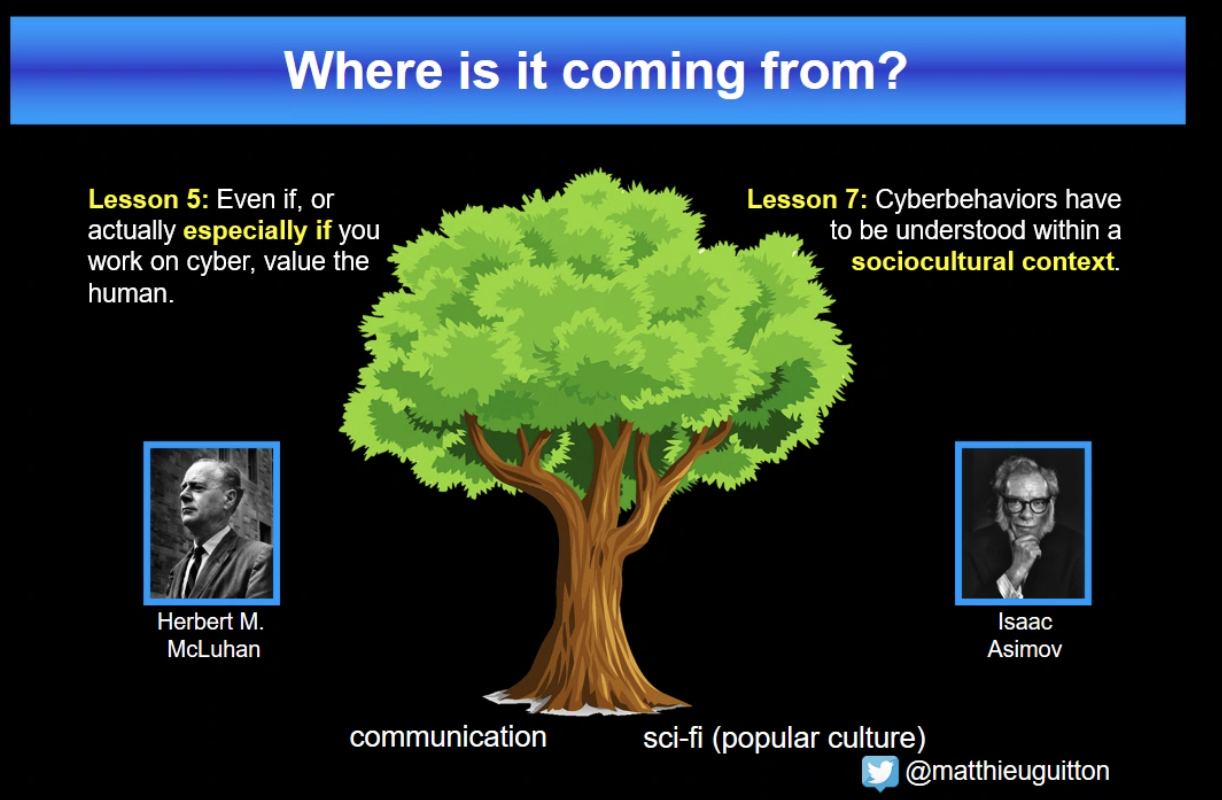 Where is it coming from?

Lesson 5: Even if, or actually especially if you work on cyber, value the human.

Lesson 7: Cyberbehaviors have to be understood within a sociocultural context.

Herbert M. McLuhan

Isaac Asimov

communication

sci-fi (popular culture)

@matthieuguitton